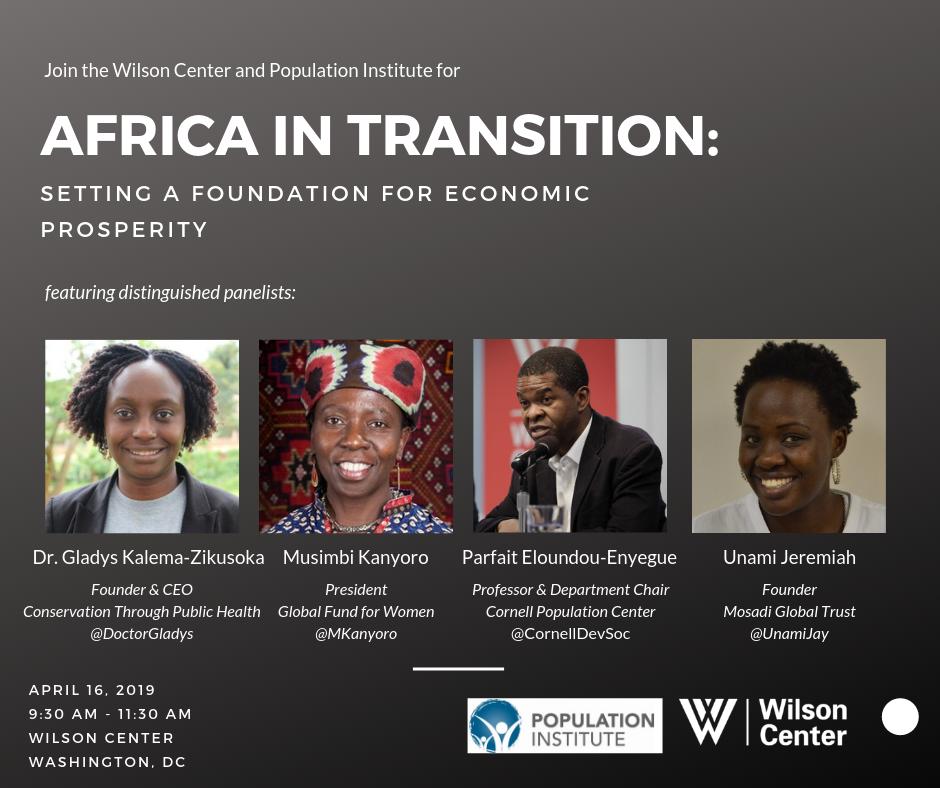 Join the Wilson Center and Population Institute for

AFRICA IN TRANSITION:

SETTING A FOUNDATION FOR ECONOMIC PROSPERITY

featuring distinguished panelists:

Dr. Gladys Kalema-Zikusoka
Founder & CEO
Conservation Through Public Health
@DoctorGladys

Musimbi Kanyoro
President
Global Fund for Women
@MKanyoro

Parfait Eloundou-Enyegue
Professor & Department Chair
Cornell Population Center
@CornellDevSoc

Unami Jeremiah
Founder
Mosadi Global Trust
@UnamiJay

APRIL 16, 2019
9:30 AM - 11:30 AM
WILSON CENTER
WASHINGTON, DC

POPULATION INSTITUTE

Wilson Center